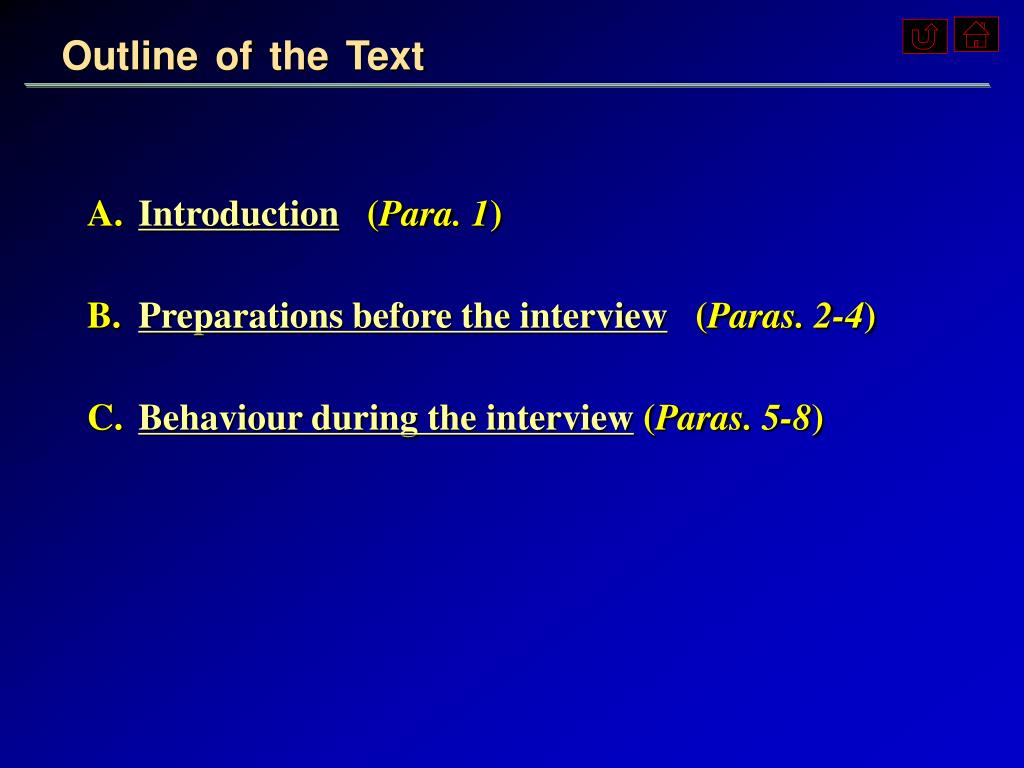 Outline of the Text

A. Introduction (Para. 1)

B. Preparations before the interview (Paras. 2-4)

C. Behaviour during the interview (Paras. 5-8)